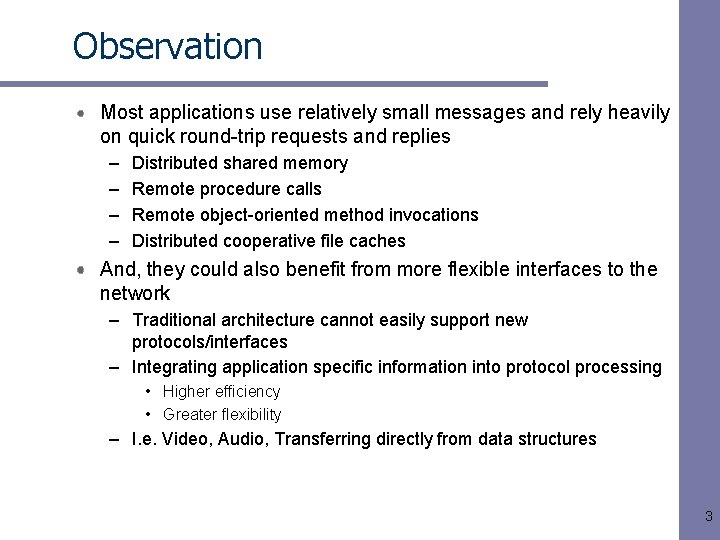 Observation

• Most applications use relatively small messages and rely heavily on quick round-trip requests and replies

– Distributed shared memory

– Remote procedure calls

– Remote object-oriented method invocations

– Distributed cooperative file caches

• And, they could also benefit from more flexible interfaces to the network

– Traditional architecture cannot easily support new protocols/interfaces

– Integrating application specific information into protocol processing

• Higher efficiency

• Greater flexibility

– I.e. Video, Audio, Transferring directly from data structures

3